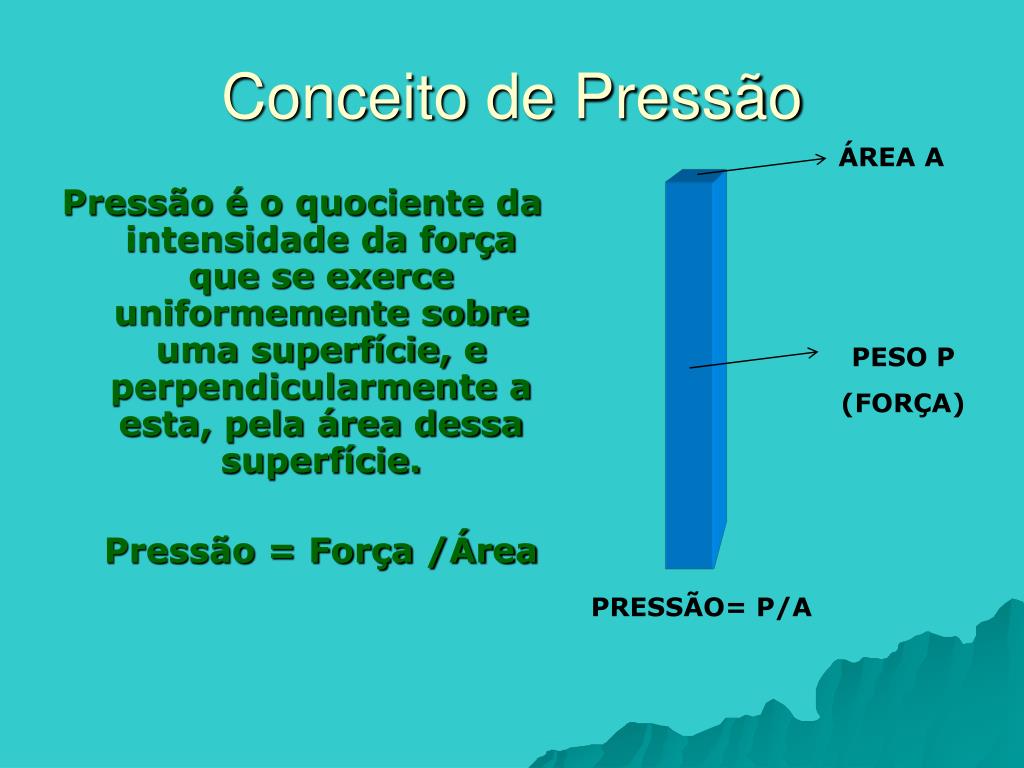 Conceito de Pressão

Pressão é o quociente da intensidade da força que se exerce uniformemente sobre uma superfície, e perpendicularmente a esta, pela área dessa superfície.

Pressão = Força /Área

ÁREA A

PESO P
(FORÇA)

PRESSÃO= P/A